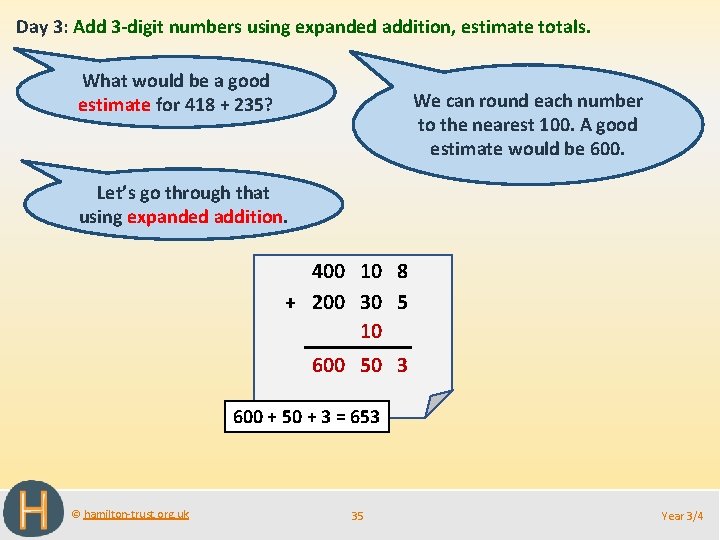 Day 3: Add 3-digit numbers using expanded addition, estimate totals.

What would be a good estimate for 418 + 235?

We can round each number to the nearest 100. A good estimate would be 600.

Let's go through that using expanded addition.

| | 400 | 10 | 8 |
|---|---|---|---|
| + | 200 | 30 | 5 |
| | | 10 | |
| | 600 | 50 | 3 |

600 + 50 + 3 = 653

H

© hamilton-trust.org.uk

35

Year 3/4